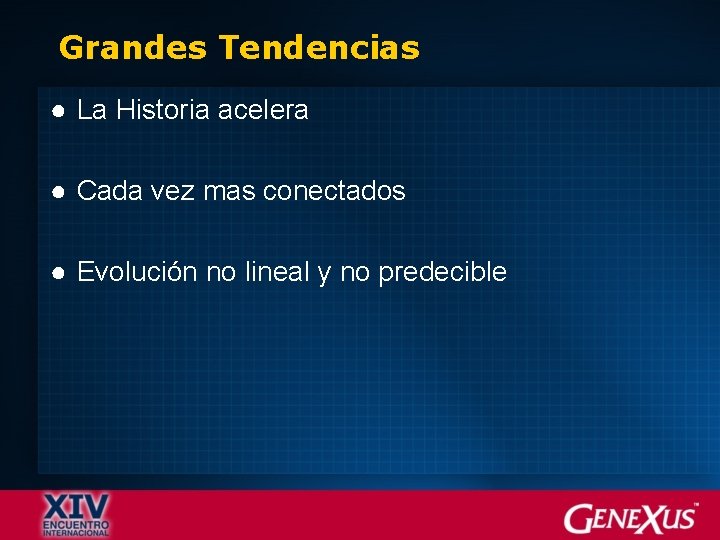 Grandes Tendencias

● La Historia acelera

● Cada vez mas conectados

● Evolución no lineal y no predecible

XIV ENCUENTRO INTERNACIONAL

GENEXUS™